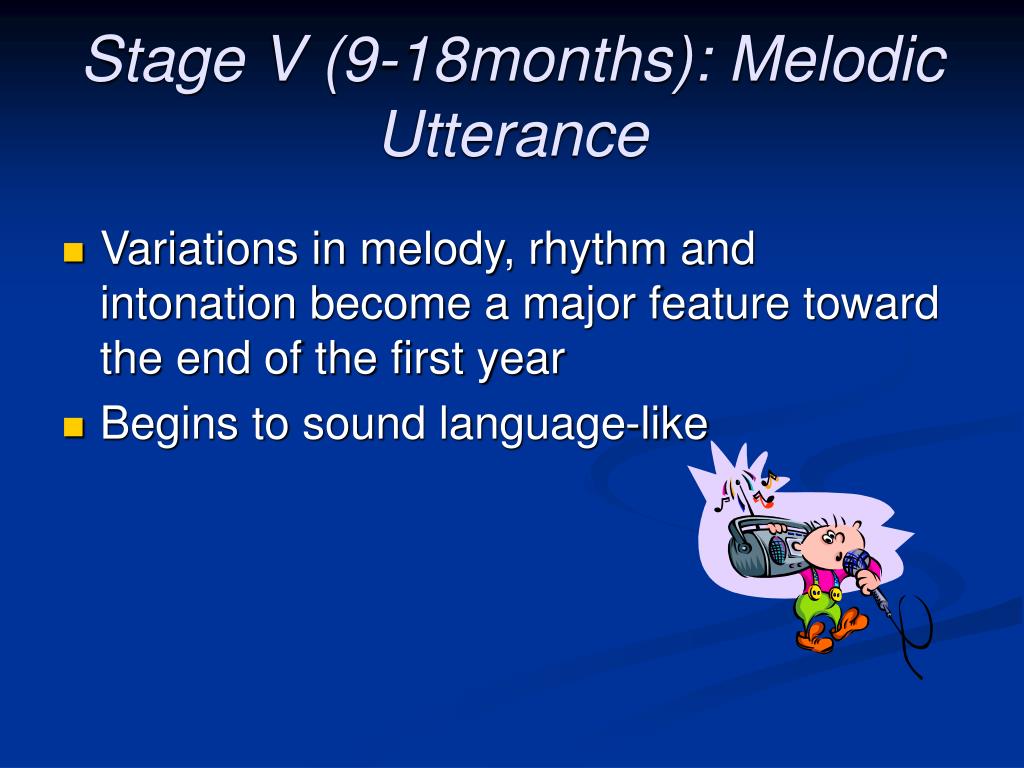 Stage V (9-18months): Melodic Utterance

Variations in melody, rhythm and intonation become a major feature toward the end of the first year

Begins to sound language-like